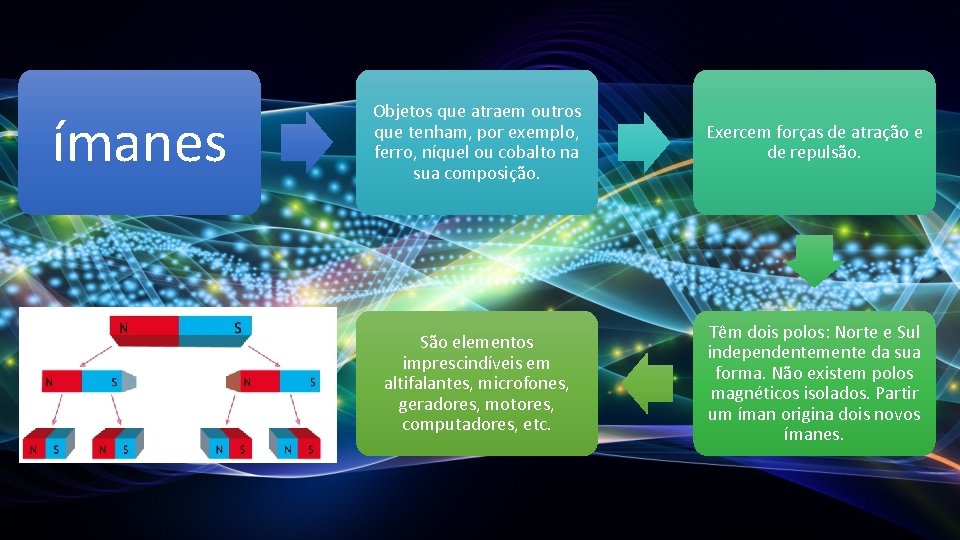 ímanes

Objetos que atraem outros que tenham, por exemplo, ferro, níquel ou cobalto na sua composição.

Exercem forças de atração e de repulsão.

Têm dois polos: Norte e Sul independentemente da sua forma. Não existem polos magnéticos isolados. Partir um íman origina dois novos ímanes.

São elementos imprescindíveis em altifalantes, microfones, geradores, motores, computadores, etc.

N S

N S

N S

N S

N S

N S

N S